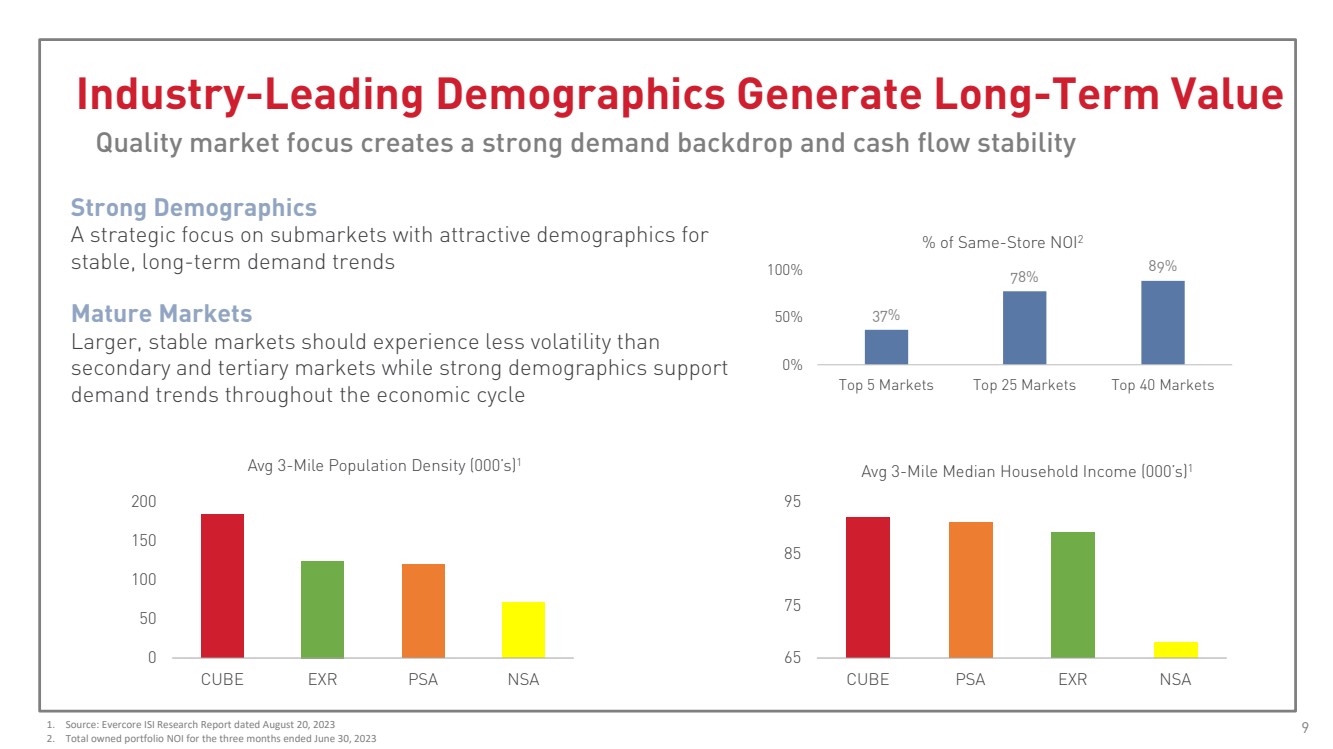 Industry-Leading Demographics Generate Long-Term Value

Quality market focus creates a strong demand backdrop and cash flow stability

Strong Demographics
A strategic focus on submarkets with attractive demographics for stable, long-term demand trends

Mature Markets
Larger, stable markets should experience less volatility than secondary and tertiary markets while strong demographics support demand trends throughout the economic cycle

% of Same-Store NOI$^2$

100%
50%
0%

37%
78%
89%

Top 5 Markets
Top 25 Markets
Top 40 Markets

Avg 3-Mile Population Density (000's)$^1$

200
150
100
50
0

CUBE
EXR
PSA
NSA

Avg 3-Mile Median Household Income (000's)$^1$

95
85
75
65

CUBE
PSA
EXR
NSA

1. Source: Evercore ISI Research Report dated August 20, 2023
2. Total owned portfolio NOI for the three months ended June 30, 2023

9